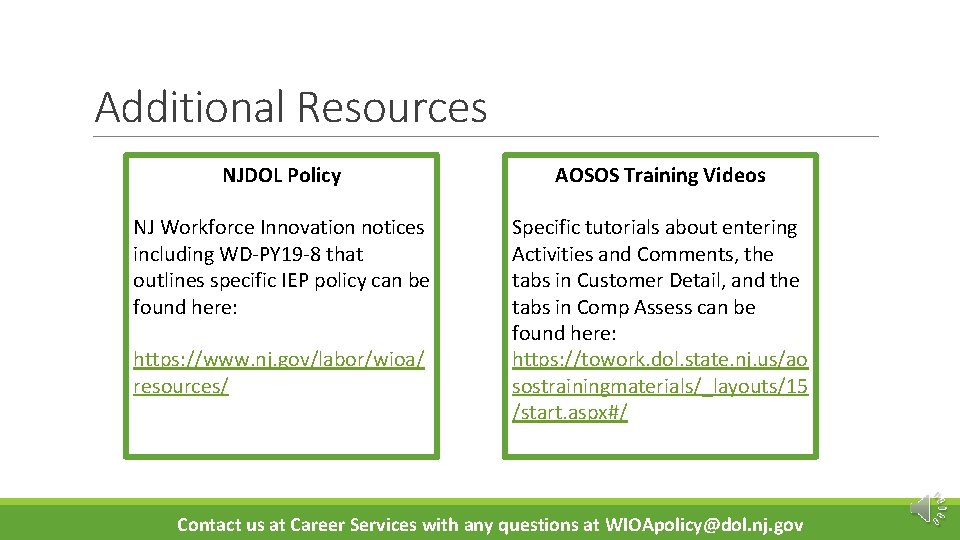 Additional Resources

NJDOL Policy

NJ Workforce Innovation notices including WD-PY19-8 that outlines specific IEP policy can be found here:

https://www.nj.gov/labor/wioa/resources/

AOSOS Training Videos

Specific tutorials about entering Activities and Comments, the tabs in Customer Detail, and the tabs in Comp Assess can be found here:
https://towork.dol.state.nj.us/aosostrainingmaterials/_layouts/15/start.aspx#/

Contact us at Career Services with any questions at WIOApolicy@dol.nj.gov